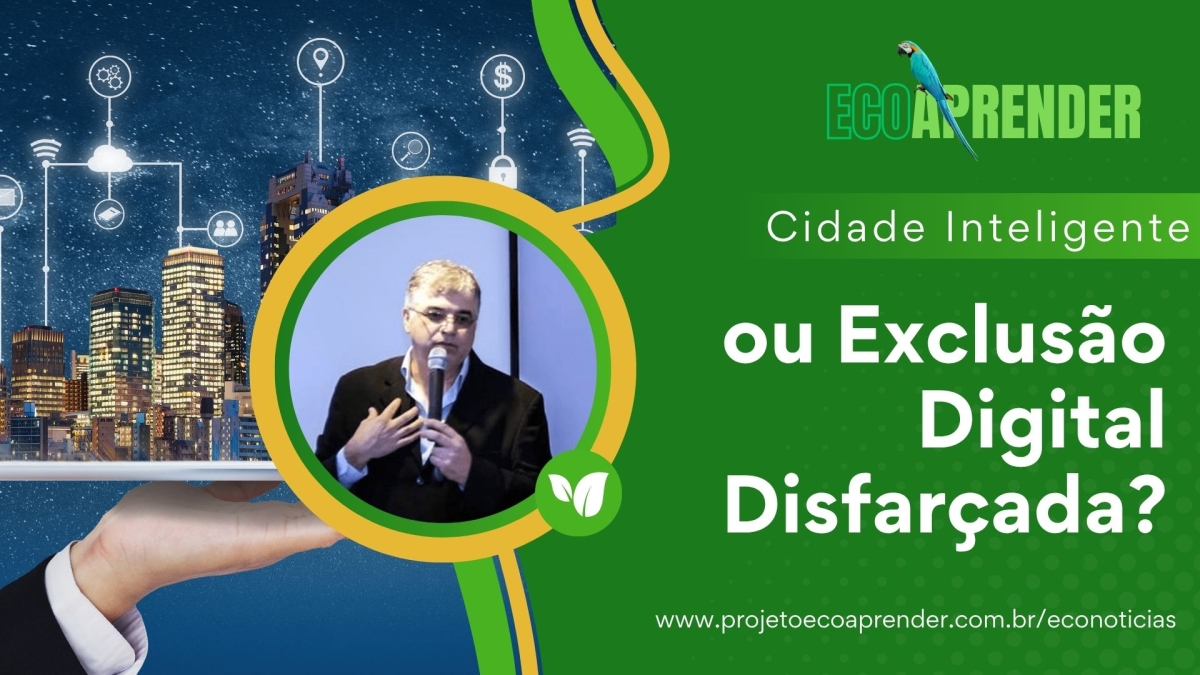 ECOAPRENDER

Cidade Inteligente

ou Exclusão Digital Disfarçada?

www.projetoecoaprender.com.br/econoticias